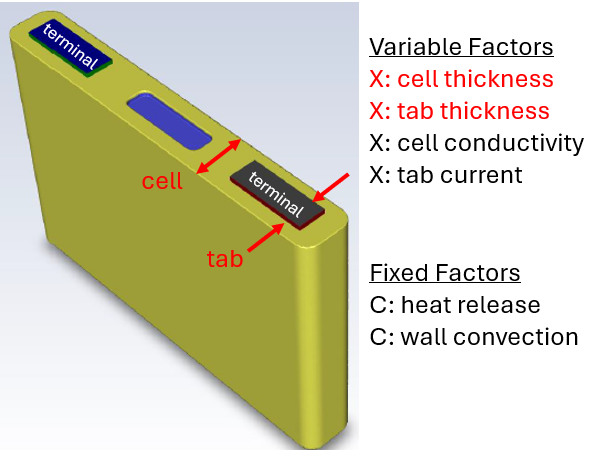 terminal

cell

terminal

tab

Variable Factors
X: cell thickness
X: tab thickness
X: cell conductivity
X: tab current

Fixed Factors
C: heat release
C: wall convection